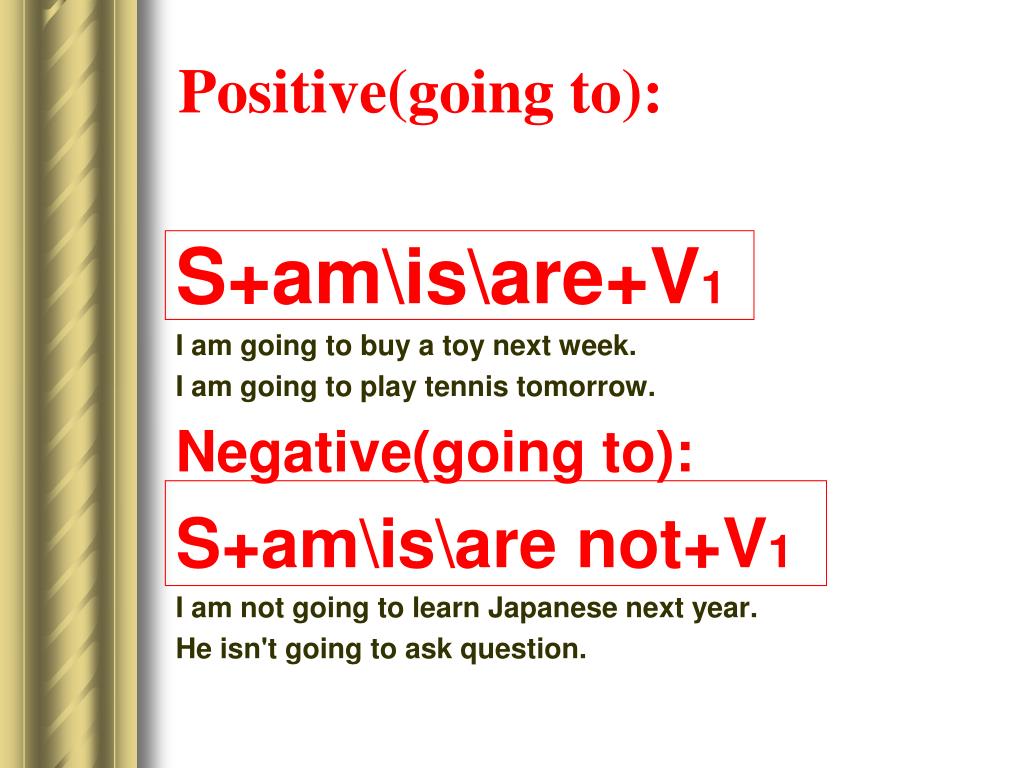 Positive(going to):

S+am\is\are+V1

I am going to buy a toy next week.

I am going to play tennis tomorrow.

Negative(going to):

S+am\is\are not+V1

I am not going to learn Japanese next year.

He isn't going to ask question.